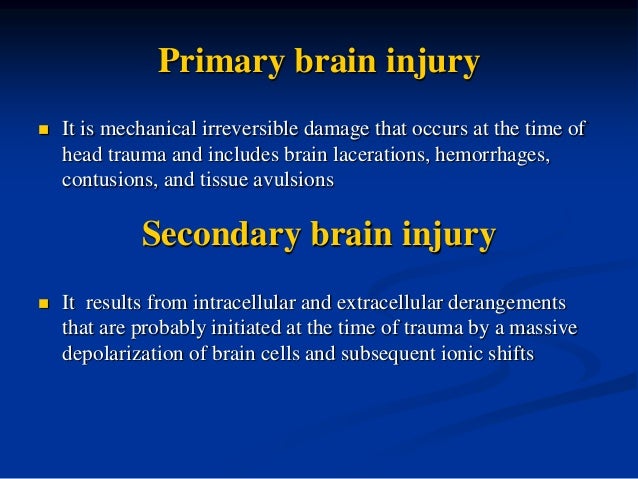 Primary brain injury

■ It is mechanical irreversible damage that occurs at the time of head trauma and includes brain lacerations, hemorrhages, contusions, and tissue avulsions

Secondary brain injury

■ It results from intracellular and extracellular derangements that are probably initiated at the time of trauma by a massive depolarization of brain cells and subsequent ionic shifts